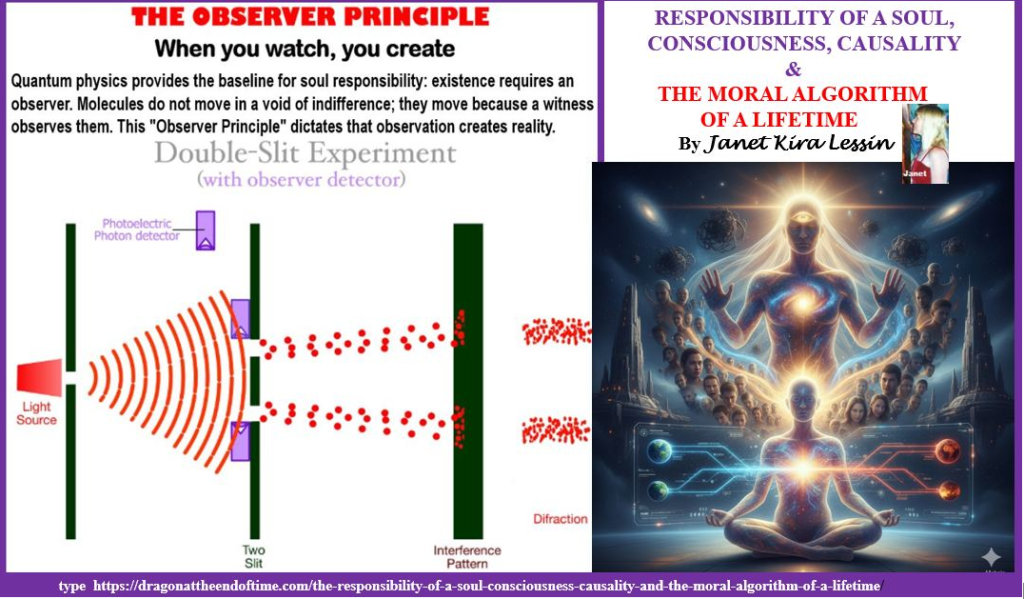 THE OBSERVER PRINCIPLE

When you watch, you create

Quantum physics provides the baseline for soul responsibility: existence requires an observer. Molecules do not move in a void of indifference; they move because a witness observes them. This "Observer Principle" dictates that observation creates reality.

Double-Slit Experiment
(with observer detector)

Photoelectric Photon detector

Light Source

Two Slit

Interference Pattern

Difraction

RESPONSIBILITY OF A SOUL, CONSCIOUSNESS, CAUSALITY
&
THE MORAL ALGORITHM OF A LIFETIME
By Janet Kira Lessin

Janet

type https://dragonattheendoftime.com/the-responsibility-of-a-soul-consciousness-causality-and-the-moral-algorithm-of-a-lifetime/